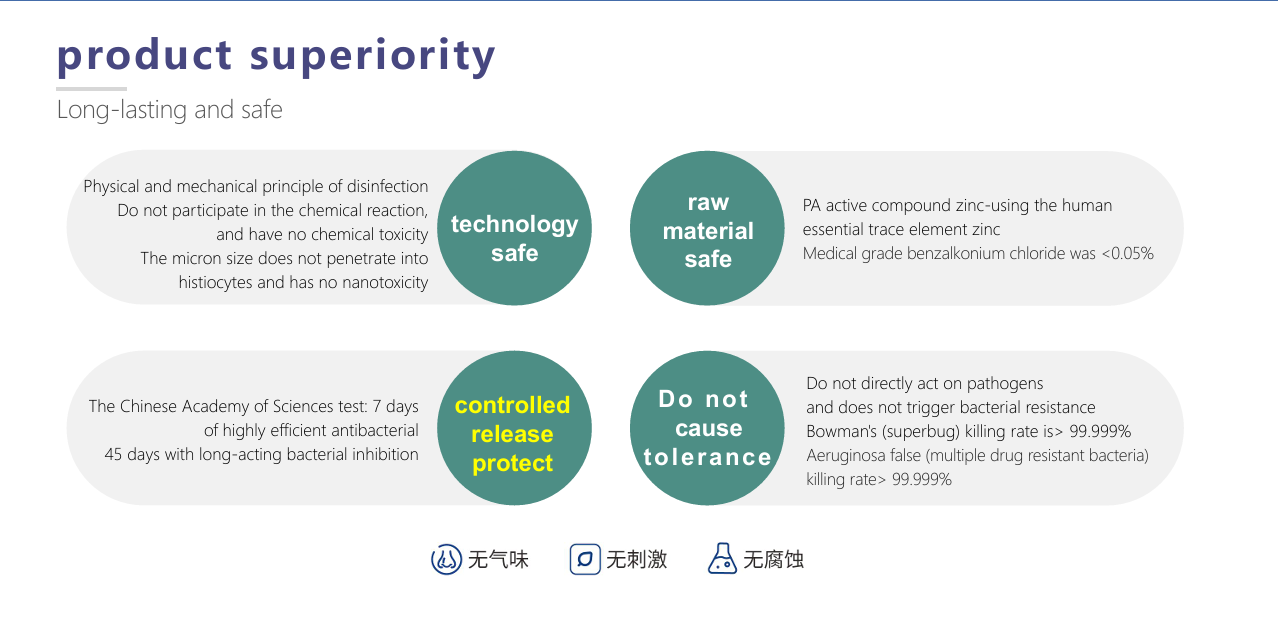 product superiority

Long-lasting and safe

Physical and mechanical principle of disinfection
Do not participate in the chemical reaction, and have no chemical toxicity
The micron size does not penetrate into histiocytes and has no nanotoxicity

technology safe

raw material safe

PA active compound zinc-using the human essential trace element zinc
Medical grade benzalkonium chloride was <0.05%

The Chinese Academy of Sciences test: 7 days of highly efficient antibacterial
45 days with long-acting bacterial inhibition

controlled release protect

Do not cause tolerance

Do not directly act on pathogens and does not trigger bacterial resistance
Bowman's (superbug) killing rate is> 99.999%
Aeruginosa false (multiple drug resistant bacteria) killing rate> 99.999%

无气味 无刺激 无腐蚀